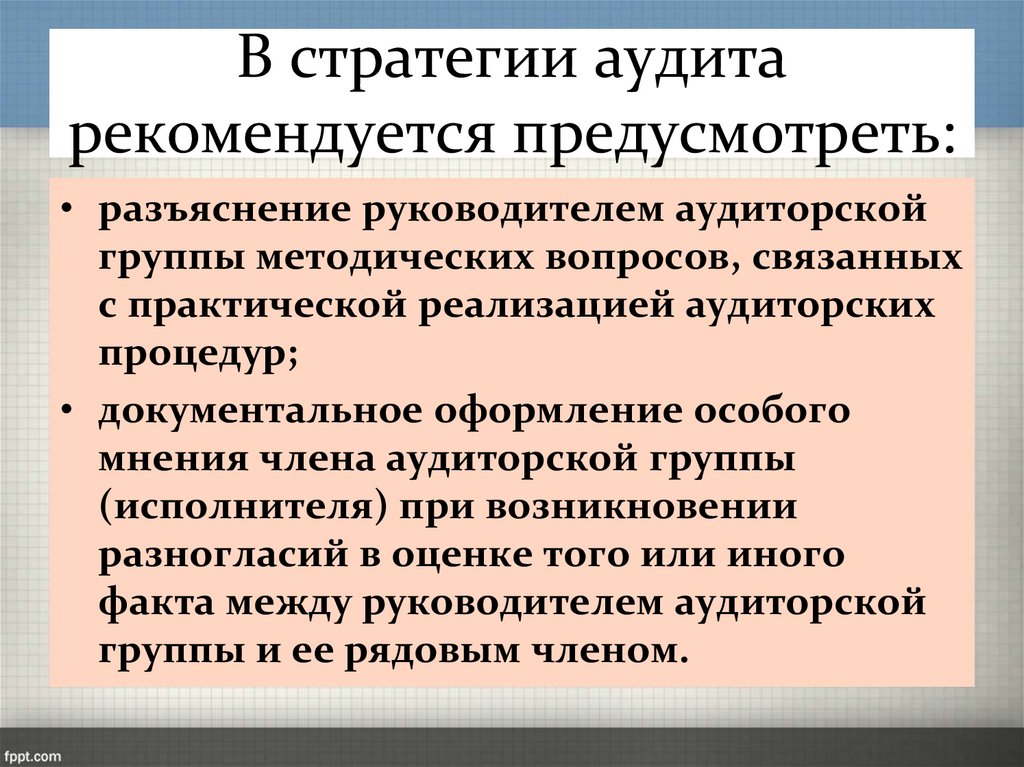 В стратегии аудита рекомендуется предусмотреть:

• разъяснение руководителем аудиторской группы методических вопросов, связанных с практической реализацией аудиторских процедур;

• документальное оформление особого мнения члена аудиторской группы (исполнителя) при возникновении разногласий в оценке того или иного факта между руководителем аудиторской группы и ее рядовым членом.

fppt.com